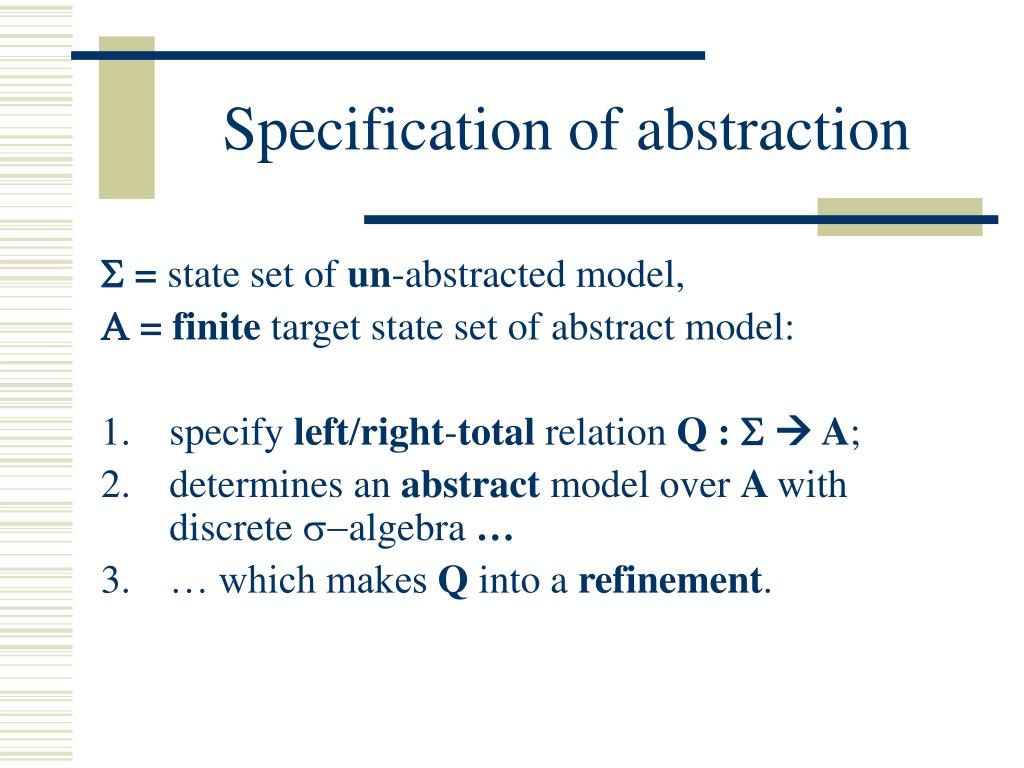 Specification of abstraction

$\Sigma$ = state set of un-abstracted model,
A = finite target state set of abstract model:

1. specify left/right-total relation Q : $\Sigma \rightarrow$ A;
2. determines an abstract model over A with discrete $\sigma$–algebra …
3. … which makes Q into a refinement.